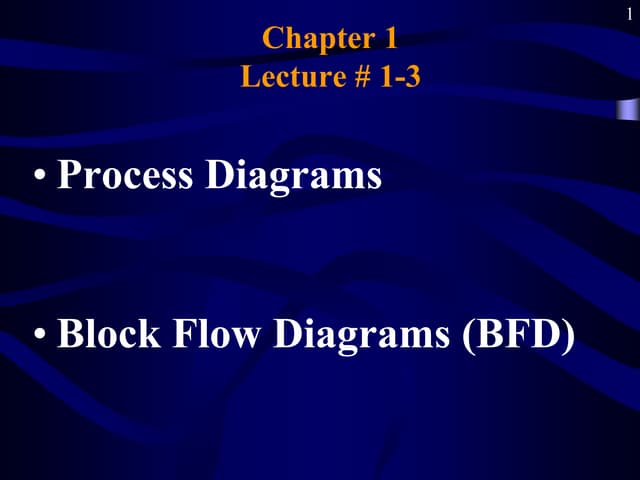 1

Chapter 1
Lecture # 1-3

• Process Diagrams

• Block Flow Diagrams (BFD)